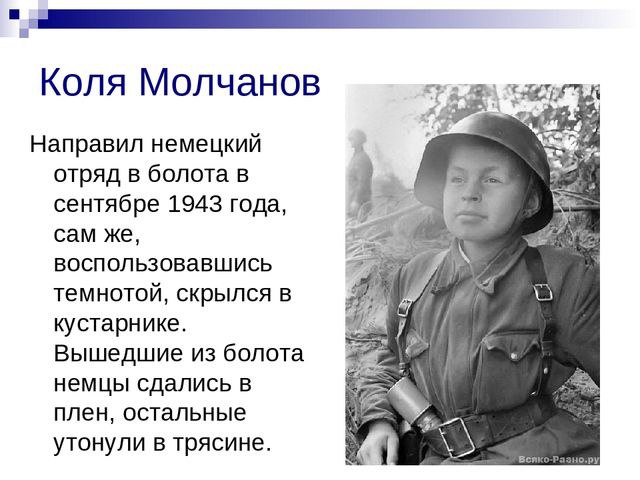 Коля Молчанов

Направил немецкий отряд в болота в сентябре 1943 года, сам же, воспользовавшись темнотой, скрылся в кустарнике. Вышедшие из болота немцы сдались в плен, остальные утонули в трясине.

Всяко-Разно.ру